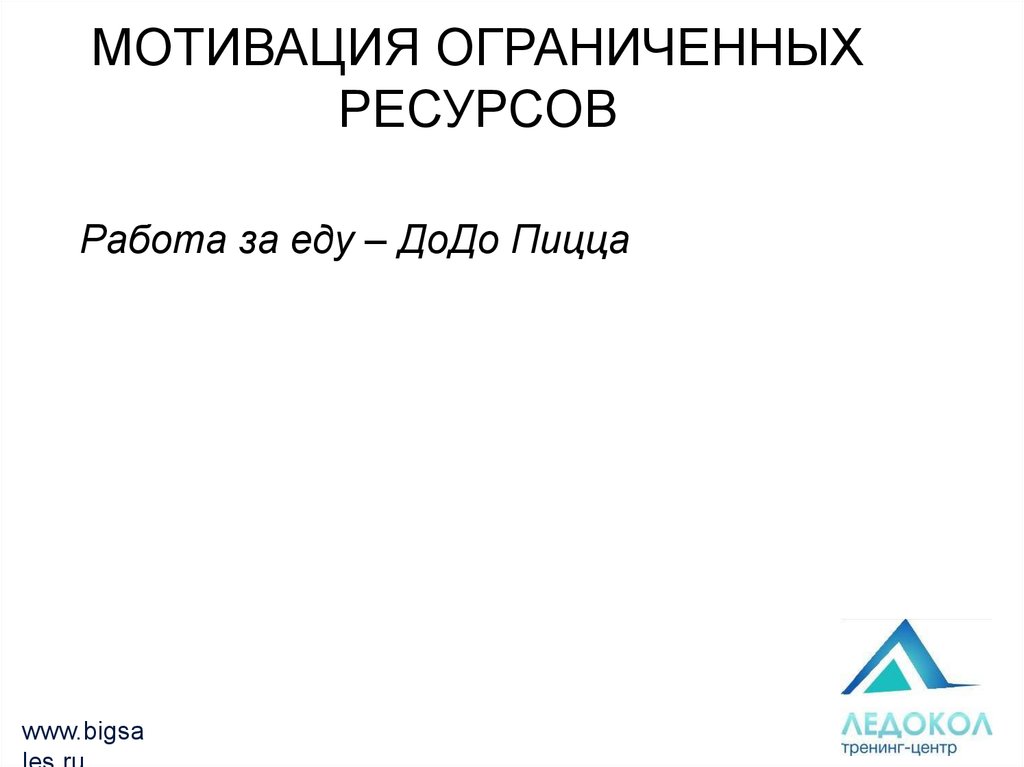 МОТИВАЦИЯ ОГРАНИЧЕННЫХ РЕСУРСОВ

Работа за еду – ДоДо Пицца

www.bigsales.ru

ЛЕДОКОЛ
тренинг-центр